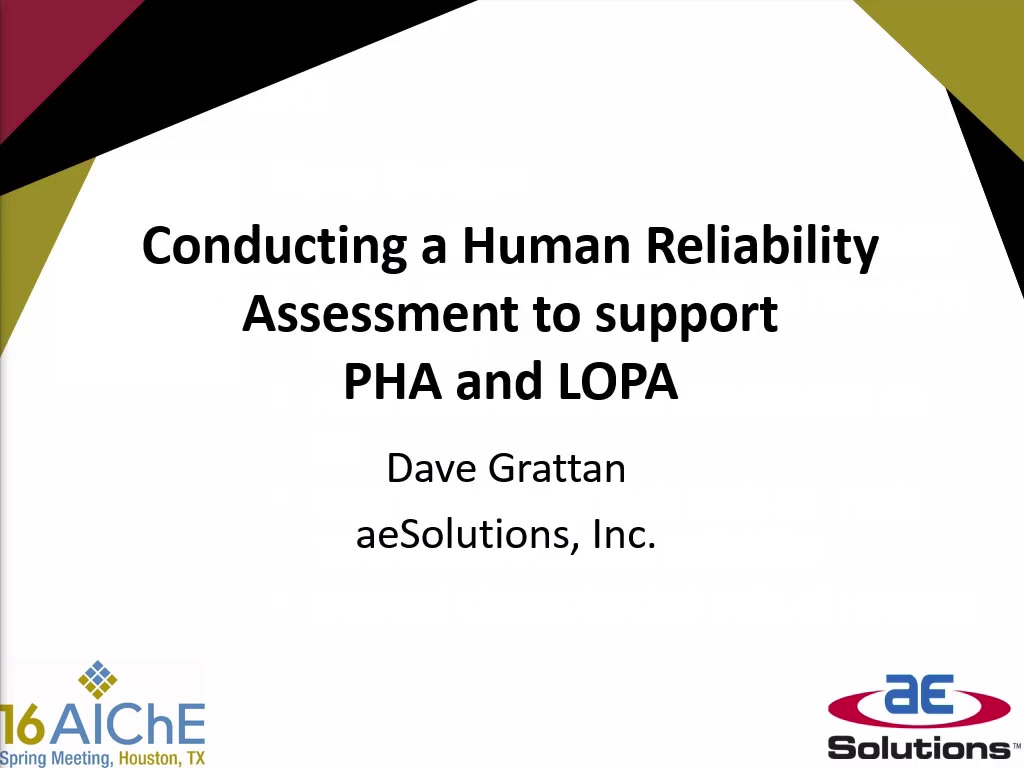 Conducting a Human Reliability Assessment to support PHA and LOPA

Dave Grattan

aeSolutions, Inc.

16 AIChE
Spring Meeting, Houston, TX

aE
Solutions™